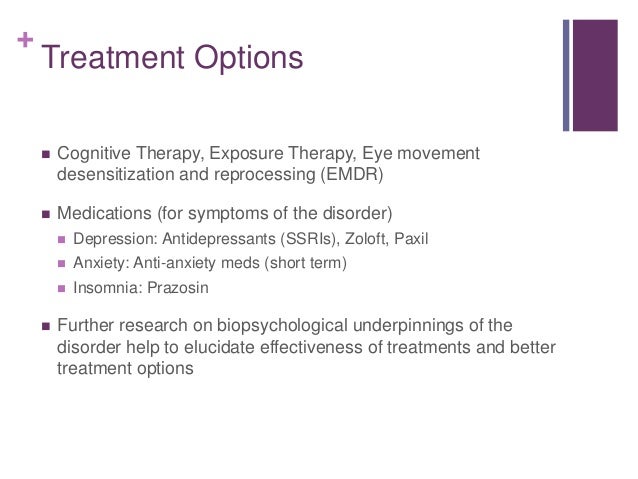 + Treatment Options

- Cognitive Therapy, Exposure Therapy, Eye movement desensitization and reprocessing (EMDR)

- Medications (for symptoms of the disorder)
  - Depression: Antidepressants (SSRIs), Zoloft, Paxil
  - Anxiety: Anti-anxiety meds (short term)
  - Insomnia: Prazosin

- Further research on biopsychological underpinnings of the disorder help to elucidate effectiveness of treatments and better treatment options